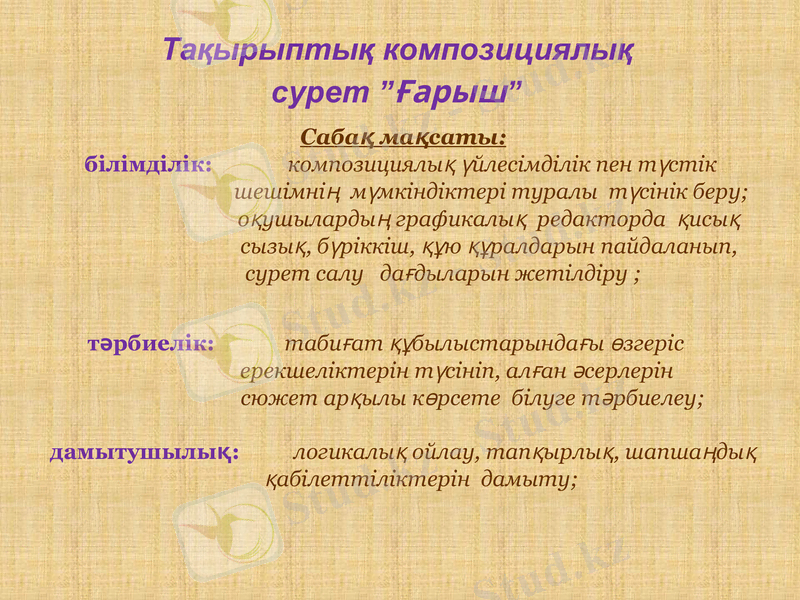 Тақырыптық композициялық сурет "Ғарыш"

Сабақ мақсаты:

білімділік: композициялық үйлесімділік пен түстік шешімнің мүмкіндіктері туралы түсінік беру; оқушылардың графикалық редакторда қисық сызық, бүріккіш, құю құралдарын пайдаланып, сурет салу дағдыларын жетілдіру ;

тәрбиелік: табиғат құбылыстарындағы өзгеріс ерекшеліктерін түсініп, алған әсерлерін сюжет арқылы көрсете білуге тәрбиелеу;

дамытушылық: логикалық ойлау, тапқырлық, шапшаңдық қабілеттіліктерін дамыту;

Stud.kz